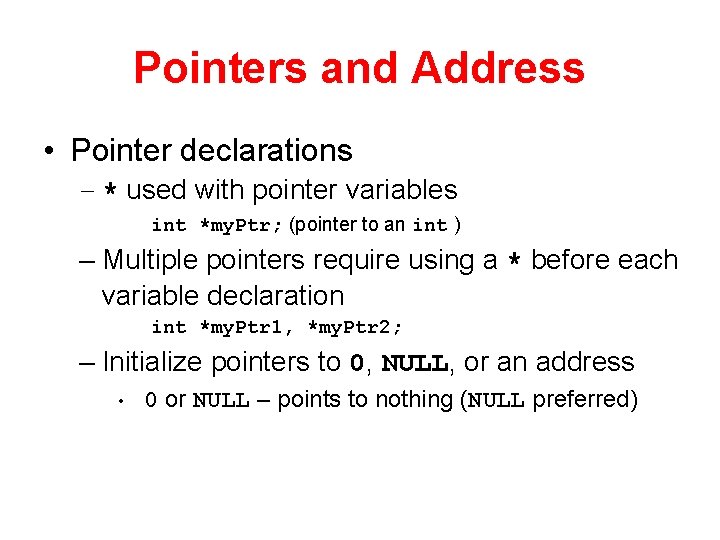 Pointers and Address

• Pointer declarations
– * used with pointer variables
int *myPtr; (pointer to an int )
– Multiple pointers require using a * before each variable declaration
int *myPtr1, *myPtr2;
– Initialize pointers to 0, NULL, or an address
• 0 or NULL – points to nothing (NULL preferred)